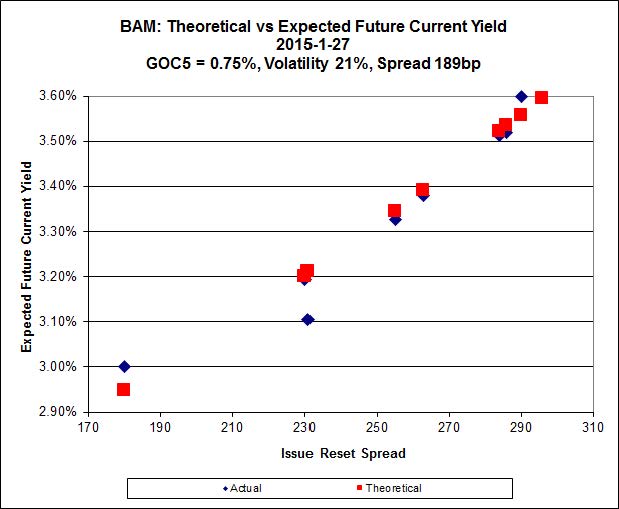 BAM: Theoretical vs Expected Future Current Yield
2015-1-27
GOC5 = 0.75%, Volatility 21%, Spread 189bp

Expected Future Current Yield

3.60%
3.50%
3.40%
3.30%
3.20%
3.10%
3.00%
2.90%

170 190 210 230 250 270 290 310

Issue Reset Spread

Actual
Theoretical